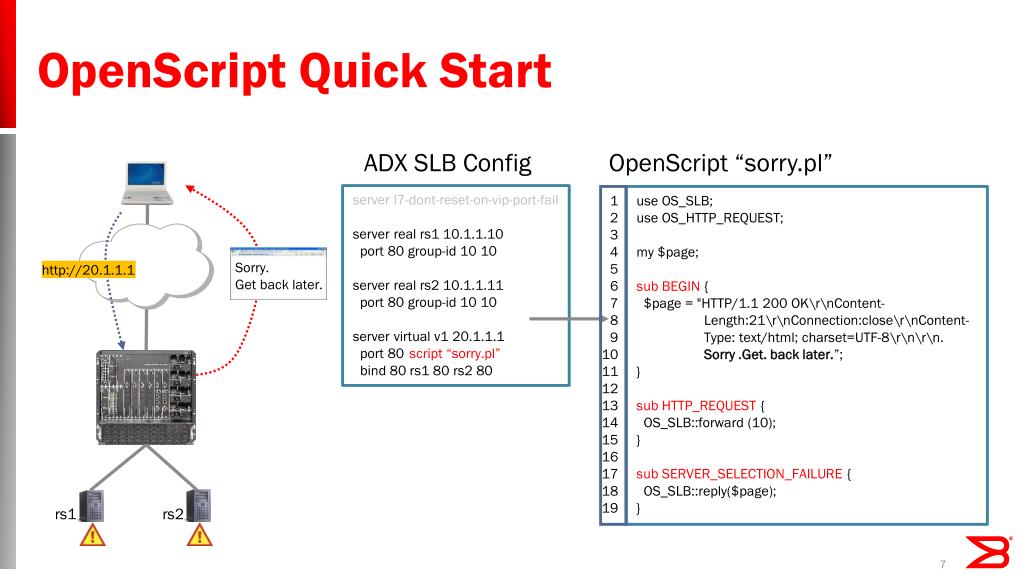 OpenScript Quick Start

http://20.1.1.1

Sorry.
Get back later.

rs1

rs2

ADX SLB Config

server l7-dont-reset-on-vip-port-fail

server real rs1 10.1.1.10
port 80 group-id 10 10

server real rs2 10.1.1.11
port 80 group-id 10 10

server virtual v1 20.1.1.1
port 80 script "sorry.pl"
bind 80 rs1 80 rs2 80

OpenScript "sorry.pl"

1 use OS_SLB;
2 use OS_HTTP_REQUEST;
3
4 my $page;
5
6 sub BEGIN {
7 $page = "HTTP/1.1 200 OK\r\nContent-
8 Length:21\r\nConnection:close\r\nContent-
9 Type: text/html; charset=UTF-8\r\n\r\n.
10 Sorry .Get. back later.";
11 }
12
13 sub HTTP_REQUEST {
14 OS_SLB::forward (10);
15 }
16
17 sub SERVER_SELECTION_FAILURE {
18 OS_SLB::reply($page);
19 }

7